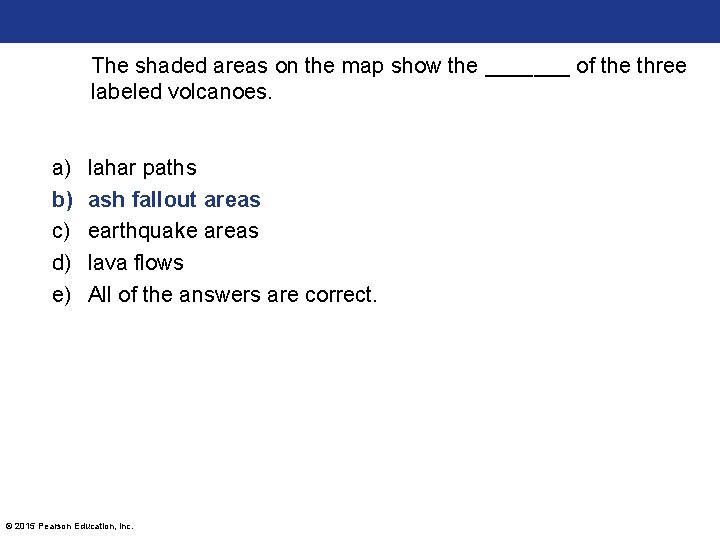 The shaded areas on the map show the _______ of the three labeled volcanoes.

a) lahar paths
b) ash fallout areas
c) earthquake areas
d) lava flows
e) All of the answers are correct.

© 2015 Pearson Education, Inc.